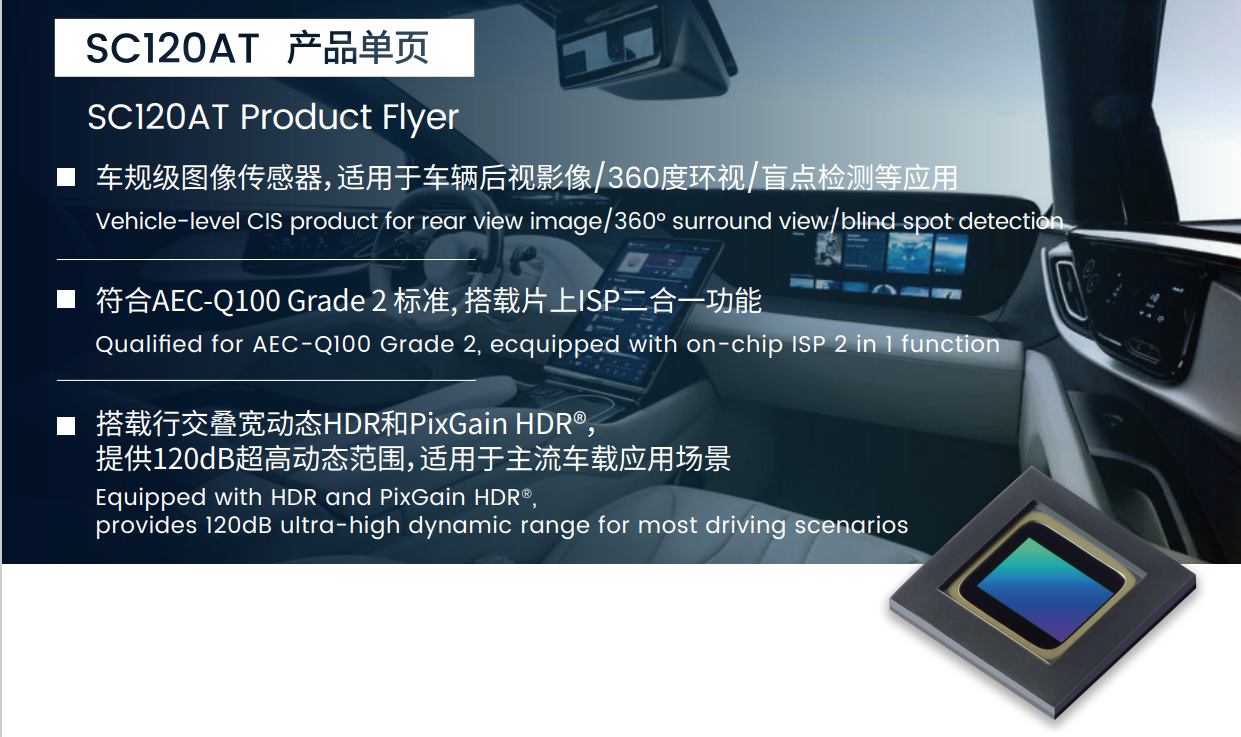 SC120AT 产品单页

SC120AT Product Flyer

■ 车规级图像传感器，适用于车辆后视影像/360度环视/盲点检测等应用
Vehicle-level CIS product for rear view image/360° surround view/blind spot detection

■ 符合AEC-Q100 Grade 2 标准，搭载片上ISP二合一功能
Qualified for AEC-Q100 Grade 2, ecquipped with on-chip ISP 2 in 1 function

■ 搭载行交叠宽动态HDR和PixGain HDR®，
提供120dB超高动态范围，适用于主流车载应用场景
Equipped with HDR and PixGain HDR®,
provides 120dB ultra-high dynamic range for most driving scenarios